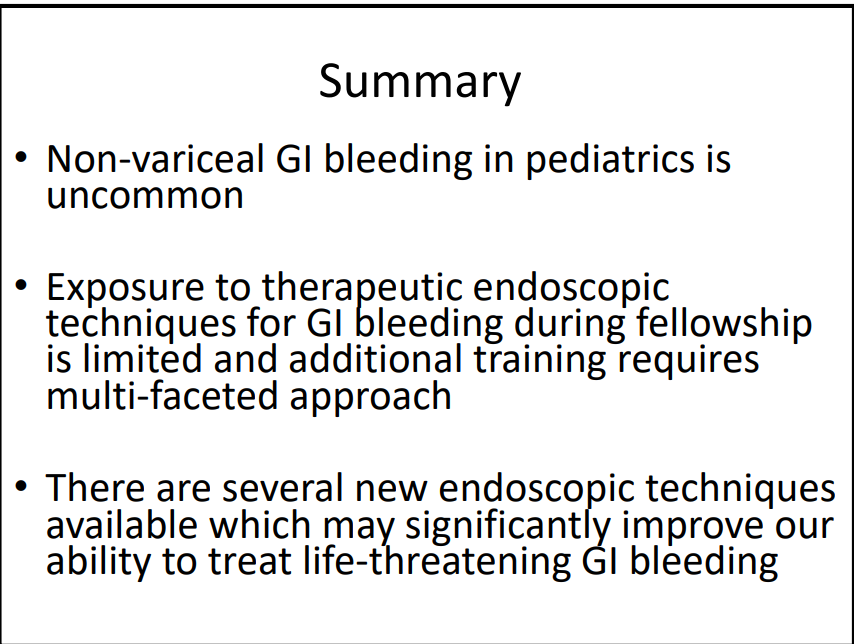 Summary

• Non-variceal GI bleeding in pediatrics is uncommon

• Exposure to therapeutic endoscopic techniques for GI bleeding during fellowship is limited and additional training requires multi-faceted approach

• There are several new endoscopic techniques available which may significantly improve our ability to treat life-threatening GI bleeding